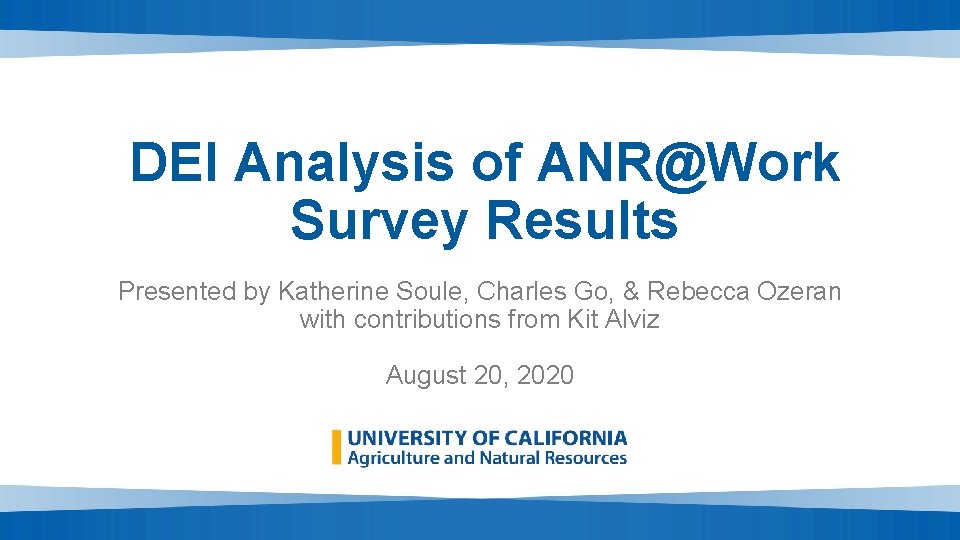 DEI Analysis of ANR@Work Survey Results

Presented by Katherine Soule, Charles Go, & Rebecca Ozeran with contributions from Kit Alviz

August 20, 2020

UNIVERSITY OF CALIFORNIA
Agriculture and Natural Resources